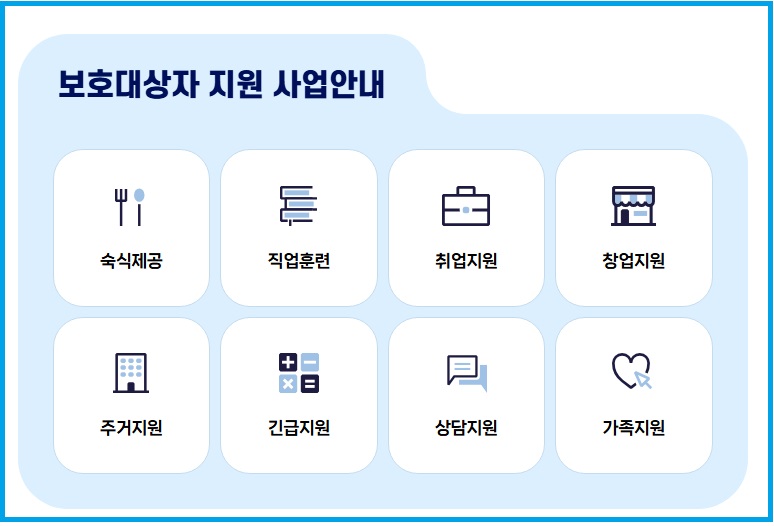 보호대상자 지원 사업안내

숙식제공

직업훈련

취업지원

창업지원

주거지원

긴급지원

상담지원

가족지원